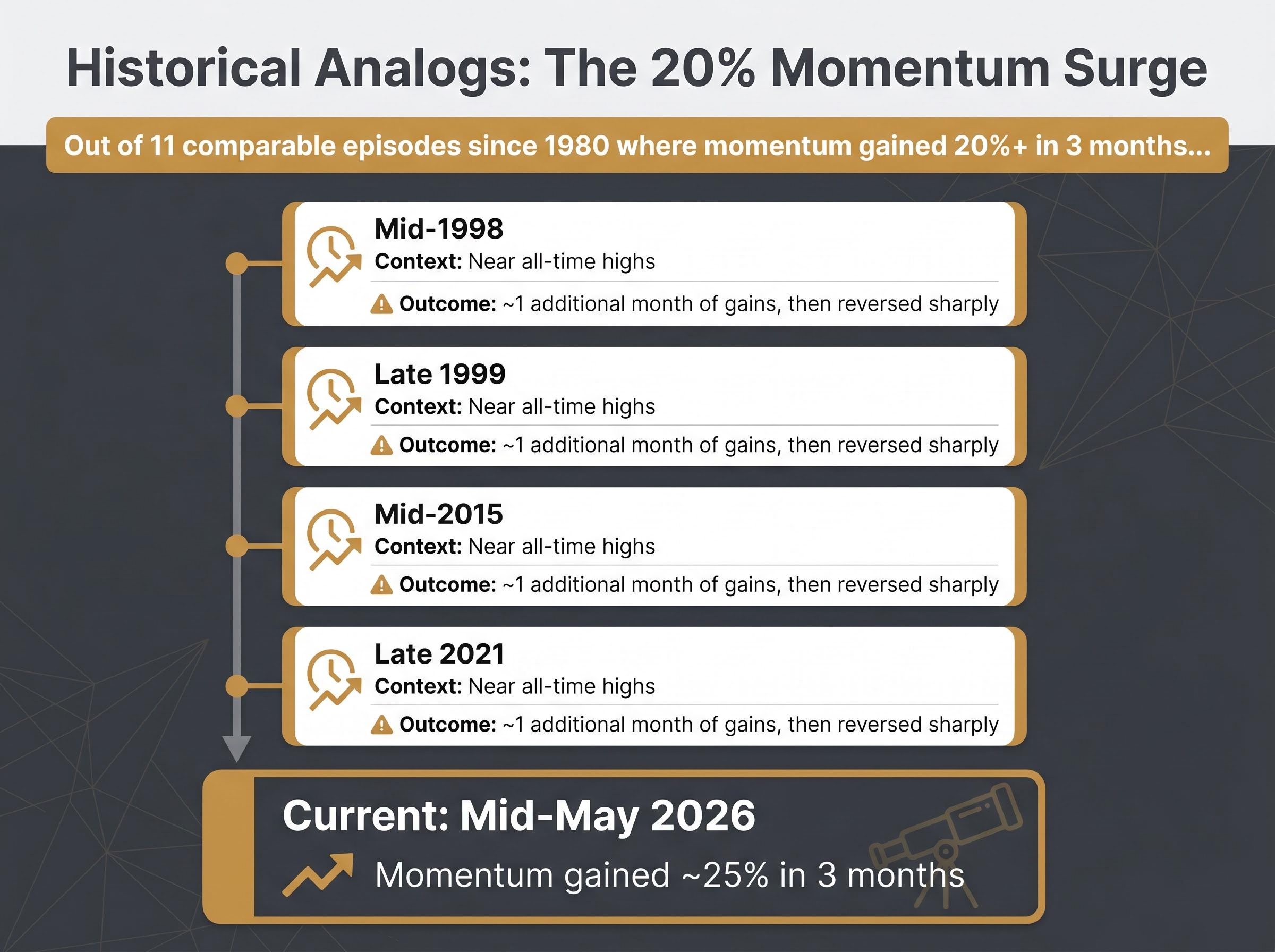 Historical Analogs: The 20% Momentum Surge

Out of 11 comparable episodes since 1980 where momentum gained 20%+ in 3 months...

Mid-1998
Context: Near all-time highs
Outcome: ~1 additional month of gains, then reversed sharply

Late 1999
Context: Near all-time highs
Outcome: ~1 additional month of gains, then reversed sharply

Mid-2015
Context: Near all-time highs
Outcome: ~1 additional month of gains, then reversed sharply

Late 2021
Context: Near all-time highs
Outcome: ~1 additional month of gains, then reversed sharply

Current: Mid-May 2026
Momentum gained ~25% in 3 months